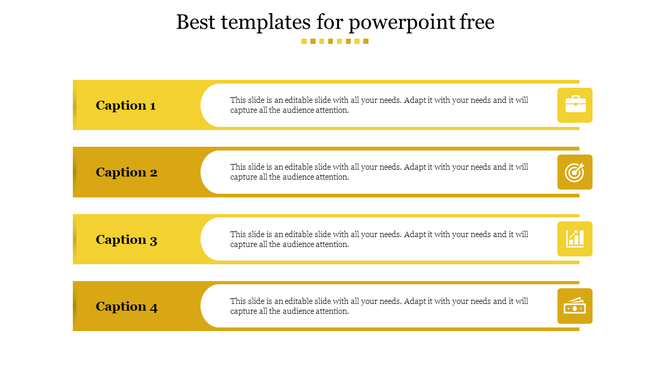 Best templates for powerpoint free

Caption 1

This slide is an editable slide with all your needs. Adapt it with your needs and it will capture all the audience attention.

Caption 2

This slide is an editable slide with all your needs. Adapt it with your needs and it will capture all the audience attention.

Caption 3

This slide is an editable slide with all your needs. Adapt it with your needs and it will capture all the audience attention.

Caption 4

This slide is an editable slide with all your needs. Adapt it with your needs and it will capture all the audience attention.